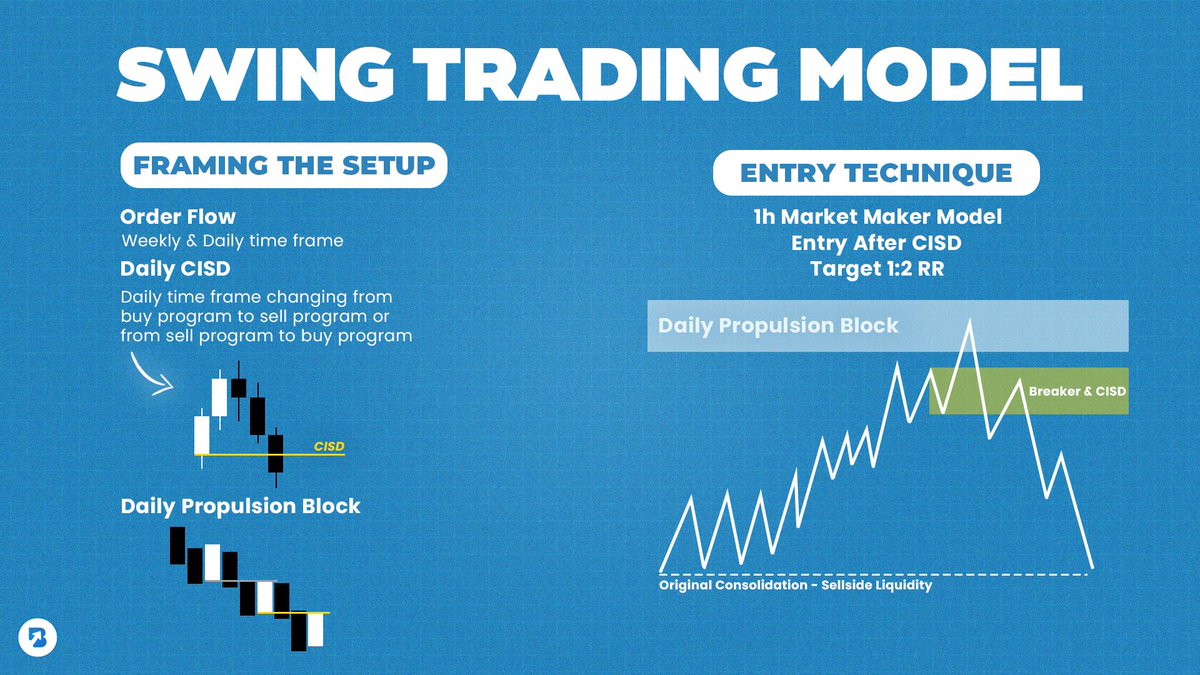 SWING TRADING MODEL

FRAMING THE SETUP

Order Flow
Weekly & Daily time frame

Daily CISD
Daily time frame changing from buy program to sell program or from sell program to buy program

CISD

Daily Propulsion Block

ENTRY TECHNIQUE

1h Market Maker Model
Entry After CISD
Target 1:2 RR

Daily Propulsion Block

Breaker & CISD

Original Consolidation - Sellside Liquidity